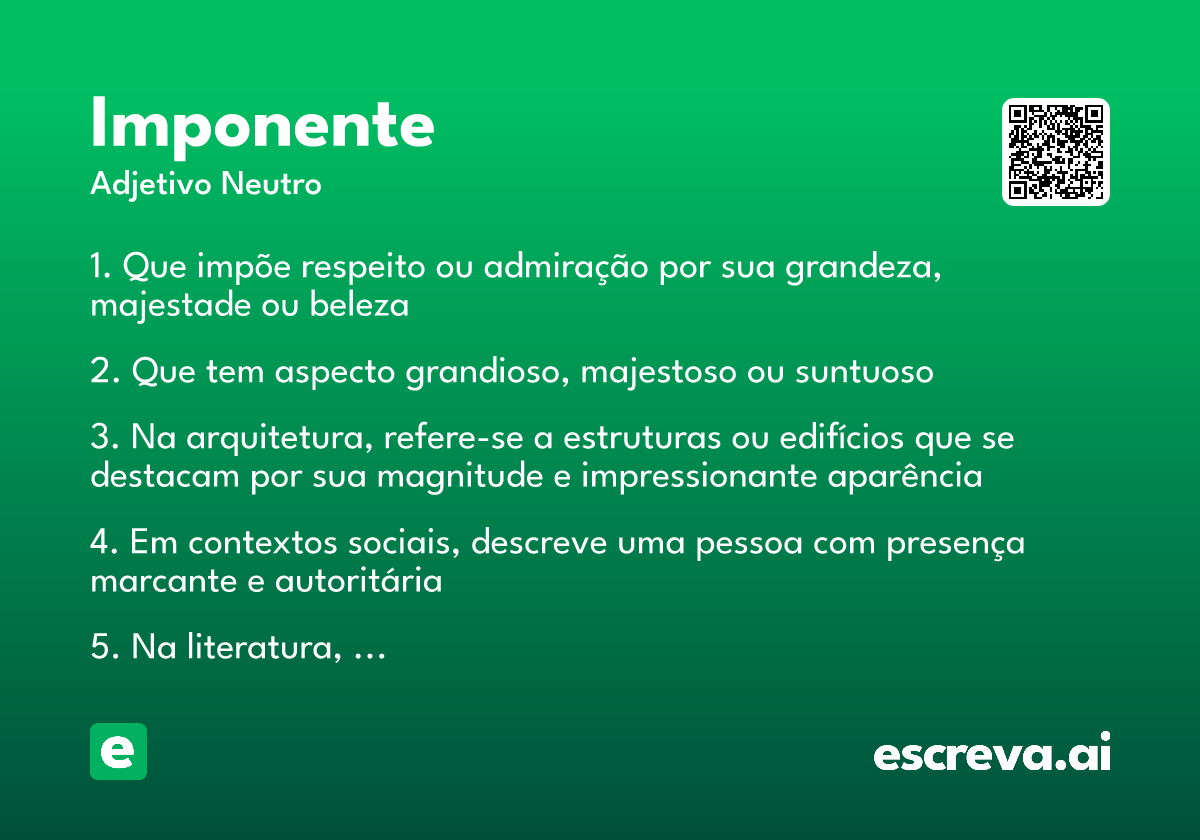 Imponente
Adjetivo Neutro

1. Que impõe respeito ou admiração por sua grandeza, majestade ou beleza

2. Que tem aspecto grandioso, majestoso ou suntuoso

3. Na arquitetura, refere-se a estruturas ou edifícios que se destacam por sua magnitude e impressionante aparência

4. Em contextos sociais, descreve uma pessoa com presença marcante e autoritária

5. Na literatura, ...

e

escreva.ai